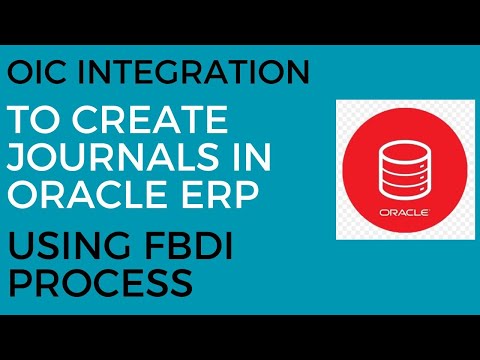 OIC INTEGRATION

TO CREATE JOURNALS IN ORACLE ERP

USING FBDI PROCESS

ORACLE